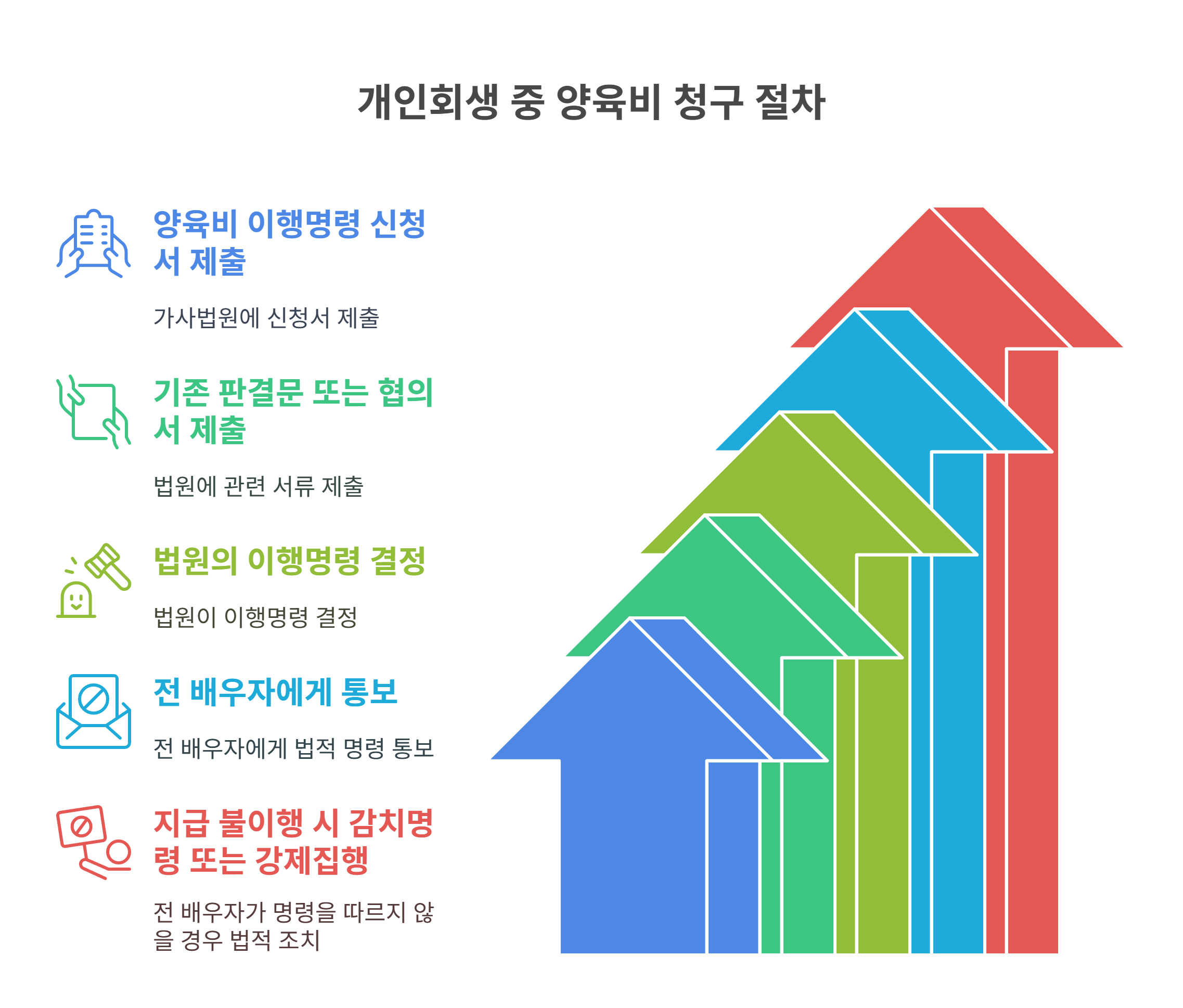 개인회생 중 양육비 청구 절차

양육비 이행명령 신청서 제출

가사법원에 신청서 제출

기존 판결문 또는 협의서 제출

법원에 관련 서류 제출

법원의 이행명령 결정

법원이 이행명령 결정

전 배우자에게 통보

전 배우자에게 법적 명령 통보

지급 불이행 시 감치명령 또는 강제집행

전 배우자가 명령을 따르지 않을 경우 법적 조치